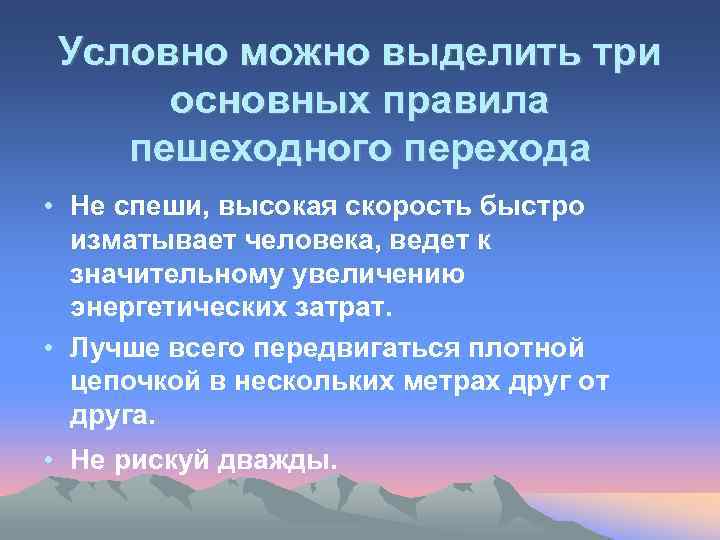 Условно можно выделить три основных правила пешеходного перехода

• Не спеши, высокая скорость быстро изматывает человека, ведет к значительному увеличению энергетических затрат.

• Лучше всего передвигаться плотной цепочкой в нескольких метрах друг от друга.

• Не рискуй дважды.